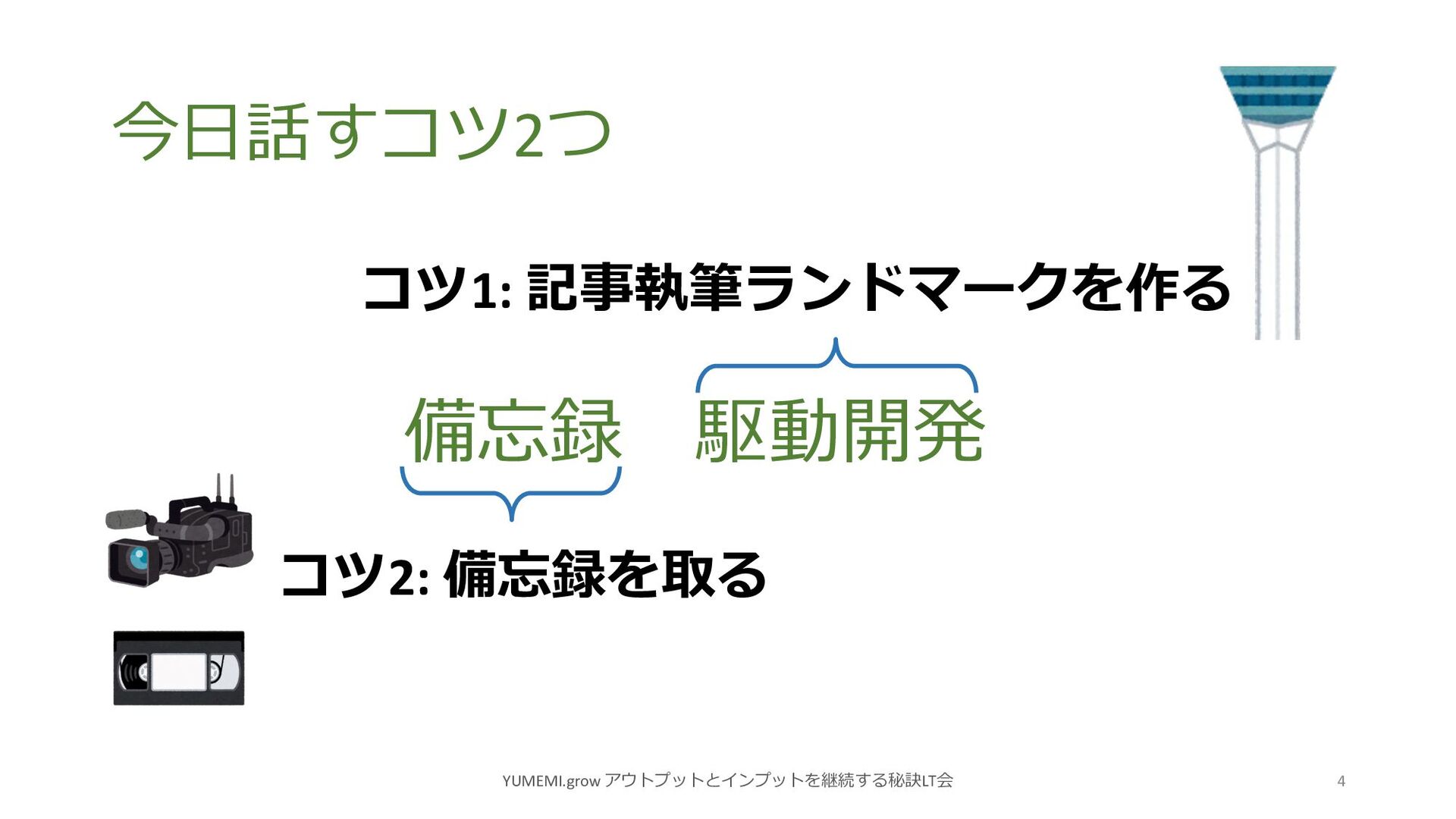 今日話すコツ2つ

コツ1: 記事執筆ランドマークを作る

備忘録 駆動開発

コツ2: 備忘録を取る

YUMEMI.grow アウトプットとインプットを継続する秘訣LT会

4